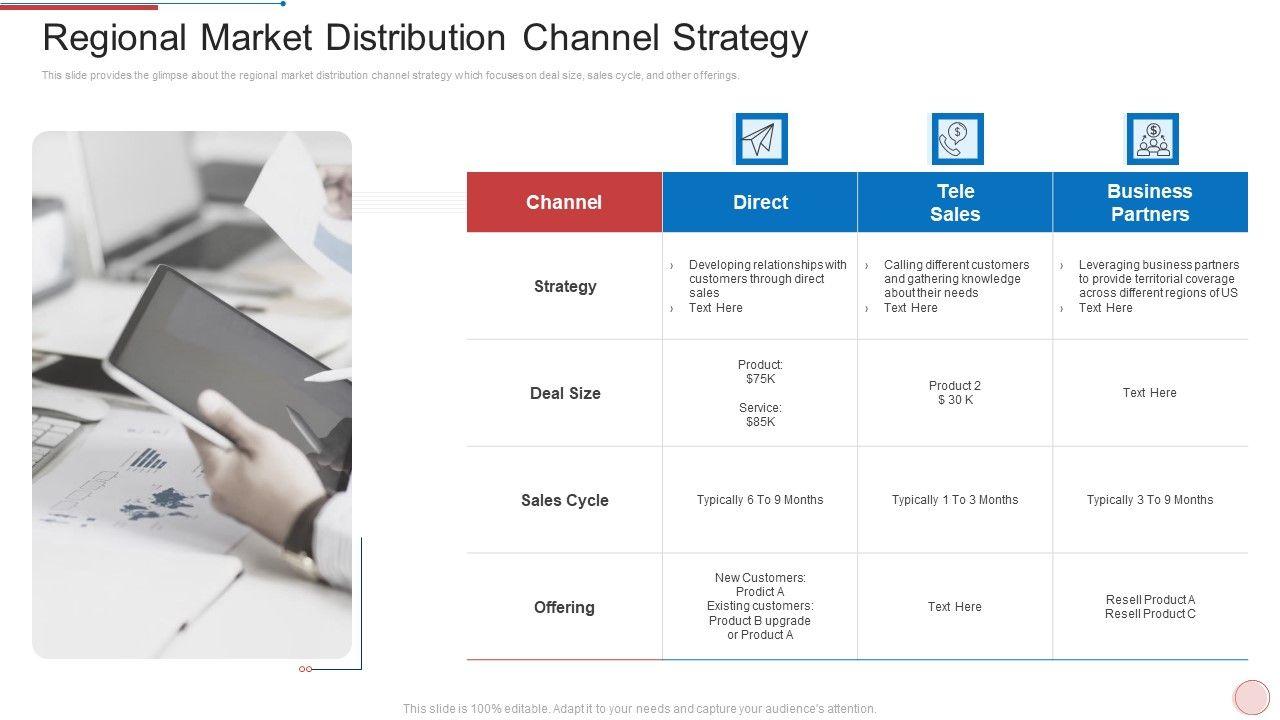 Regional Market Distribution Channel Strategy

This slide provides the glimpse about the regional market distribution channel strategy which focuses on deal size, sales cycle, and other offerings.

| Channel | Direct | Tele Sales | Business Partners |
|---|---|---|---|
| Strategy | › Developing relationships with customers through direct sales › Text Here | › Calling different customers and gathering knowledge about their needs › Text Here | › Leveraging business partners to provide territorial coverage across different regions of US › Text Here |
| Deal Size | Product: \$75K Service: \$85K | Product 2 \$ 30 K | Text Here |
| Sales Cycle | Typically 6 To 9 Months | Typically 1 To 3 Months | Typically 3 To 9 Months |
| Offering | New Customers: Prodict A Existing customers: Product B upgrade or Product A | Text Here | Resell Product A Resell Product C |

This slide is 100% editable. Adapt it to your needs and capture your audience's attention.